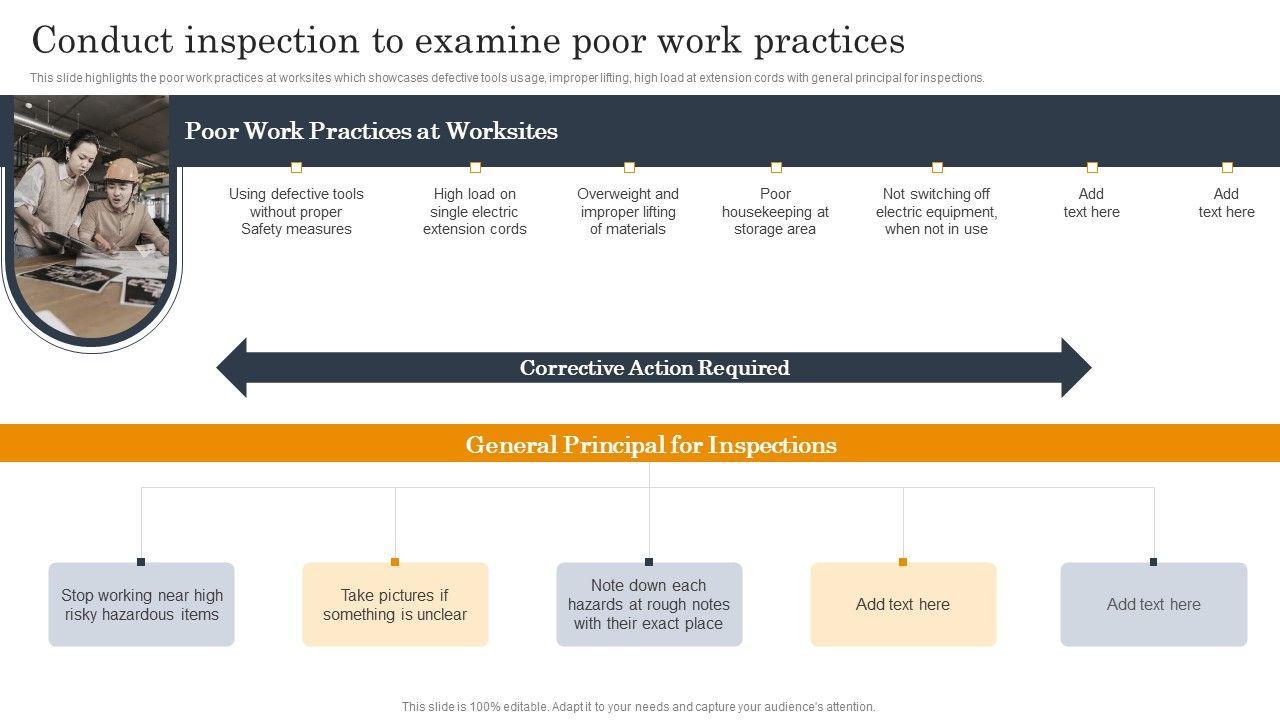 Conduct inspection to examine poor work practices

This slide highlights the poor work practices at worksites which showcases defective tools usage, improper lifting, high load at extension cords with general principal for inspections.

Poor Work Practices at Worksites

Using defective tools without proper Safety measures

High load on single electric extension cords

Overweight and improper lifting of materials

Poor housekeeping at storage area

Not switching off electric equipment, when not in use

Add text here

Add text here

Corrective Action Required

General Principal for Inspections

Stop working near high risky hazardous items

Take pictures if something is unclear

Note down each hazards at rough notes with their exact place

Add text here

Add text here

This slide is 100% editable. Adapt it to your needs and capture your audience's attention.